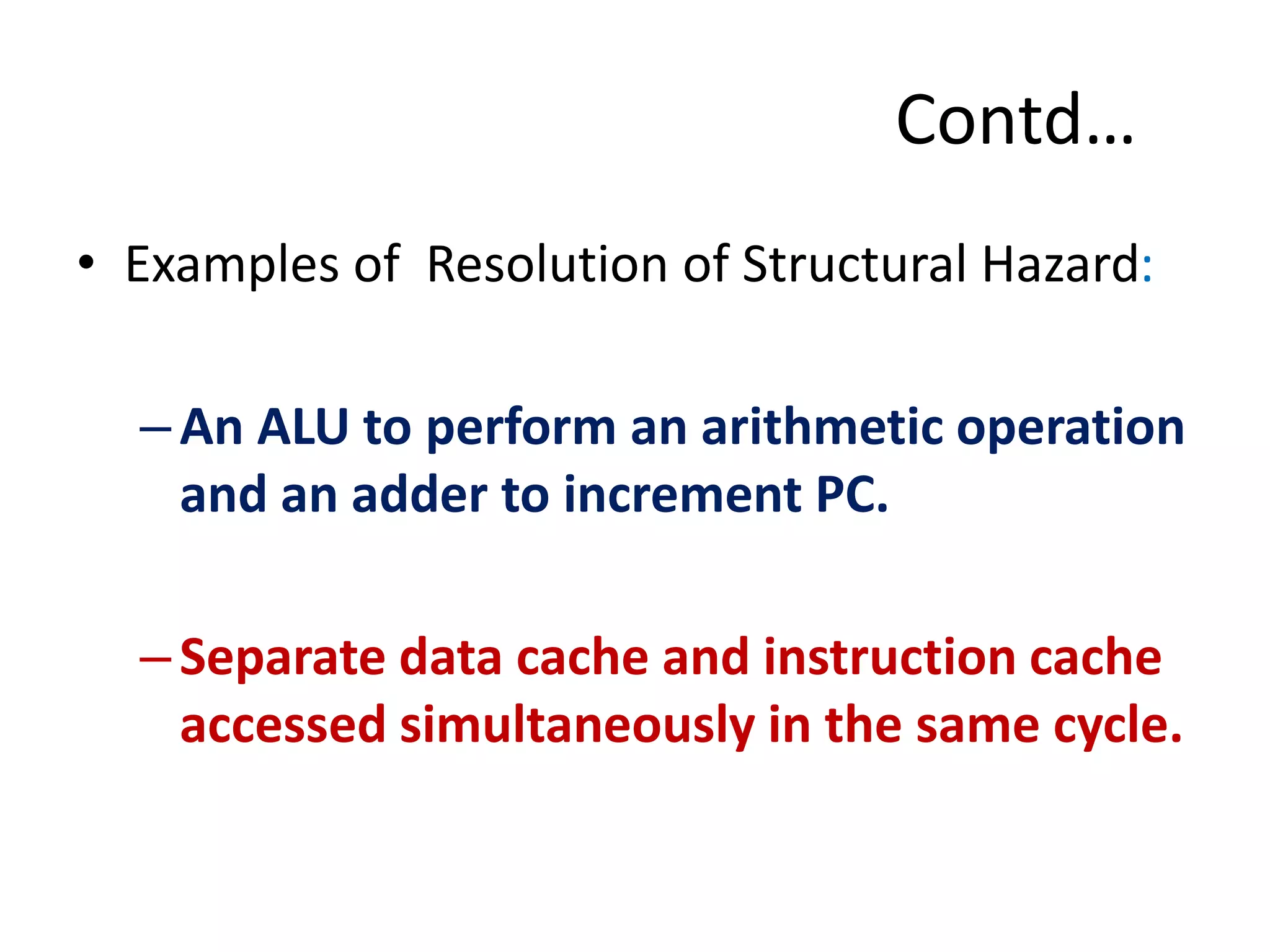 Contd…

• Examples of Resolution of Structural Hazard:

– An ALU to perform an arithmetic operation and an adder to increment PC.

– Separate data cache and instruction cache accessed simultaneously in the same cycle.